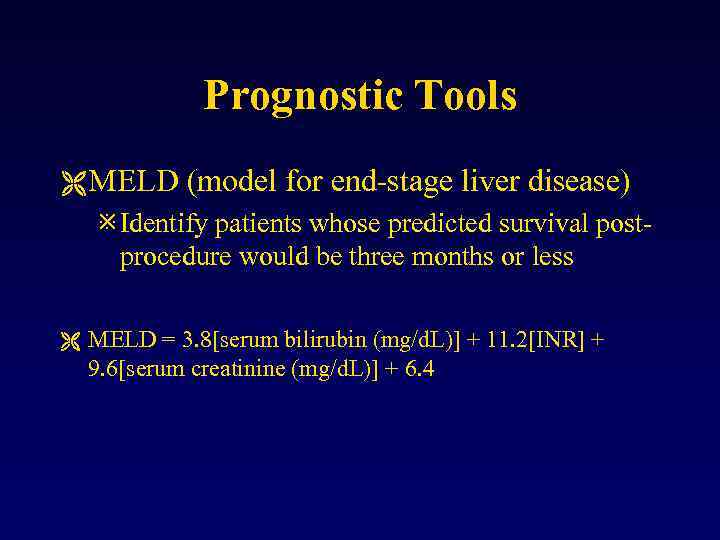 Prognostic Tools

MELD (model for end-stage liver disease)

Identify patients whose predicted survival post-procedure would be three months or less

MELD = 3.8[serum bilirubin (mg/dL)] + 11.2[INR] + 9.6[serum creatinine (mg/dL)] + 6.4